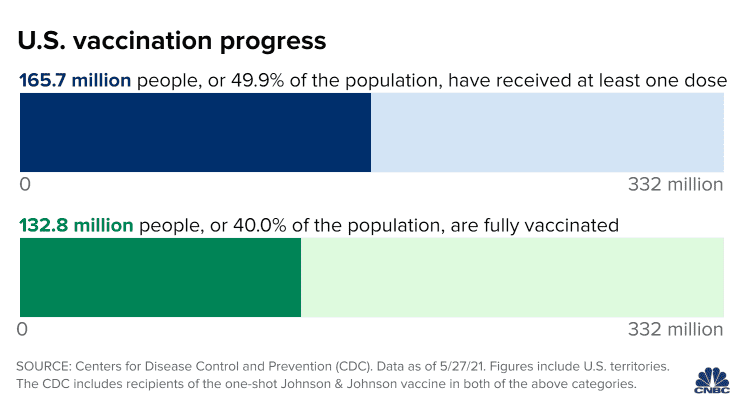 U.S. vaccination progress

165.7 million people, or 49.9% of the population, have received at least one dose

0

332 million

132.8 million people, or 40.0% of the population, are fully vaccinated

0

332 million

SOURCE: Centers for Disease Control and Prevention (CDC). Data as of 5/27/21. Figures include U.S. territories. The CDC includes recipients of the one-shot Johnson & Johnson vaccine in both of the above categories.

CNBC